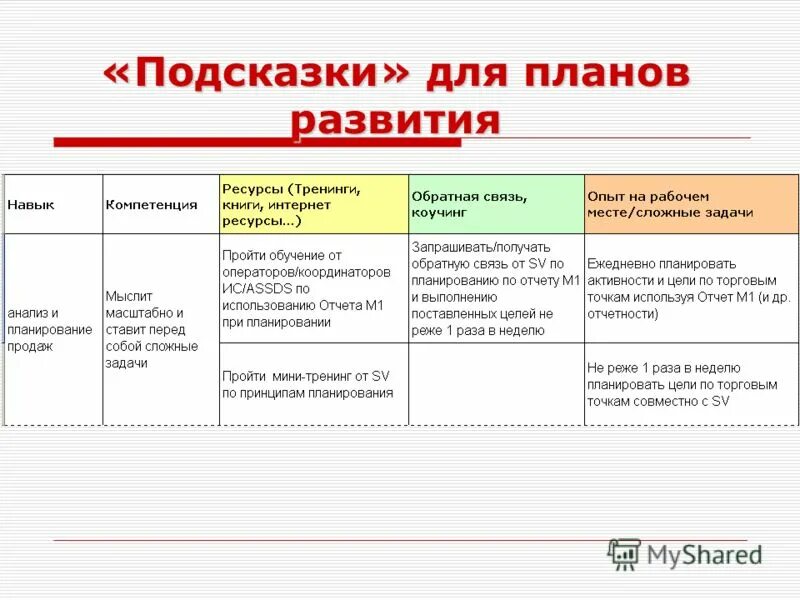 «Подсказки» для планов развития

| Навык | Компетенция | Ресурсы (Тренинги, книги, интернет ресурсы…) | Обратная связь, коучинг | Опыт на рабочем месте/сложные задачи |
|---|---|---|---|---|
| анализ и планирование продаж | Мыслит масштабно и ставит перед собой сложные задачи | Пройти обучение от операторов/координаторов ИС/ASSDS по использованию Отчета М1 при планировании | Запрашивать/получать обратную связь от SV по планированию по отчету М1 и выполнению поставленных целей не реже 1 раза в неделю | Ежедневно планировать активности и цели по торговым точкам используя Отчет М1 (и др. отчетности) |
| | | Пройти мини-тренинг от SV по принципам планирования | | Не реже 1 раза в неделю планировать цели по торговым точкам совместно с SV |

MyShared